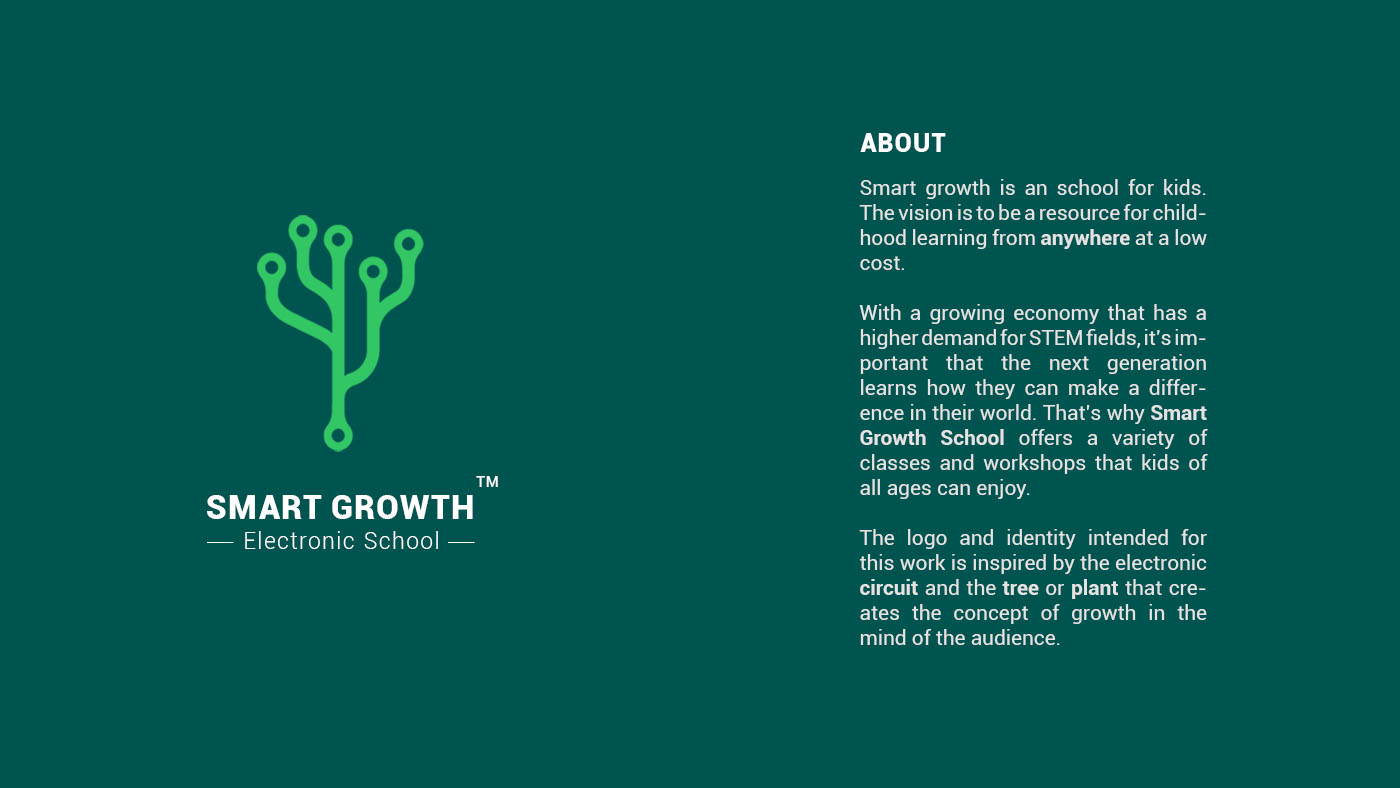 SMART GROWTH™
— Electronic School —

ABOUT

Smart growth is an school for kids. The vision is to be a resource for childhood learning from anywhere at a low cost.

With a growing economy that has a higher demand for STEM fields, it's important that the next generation learns how they can make a difference in their world. That's why Smart Growth School offers a variety of classes and workshops that kids of all ages can enjoy.

The logo and identity intended for this work is inspired by the electronic circuit and the tree or plant that creates the concept of growth in the mind of the audience.